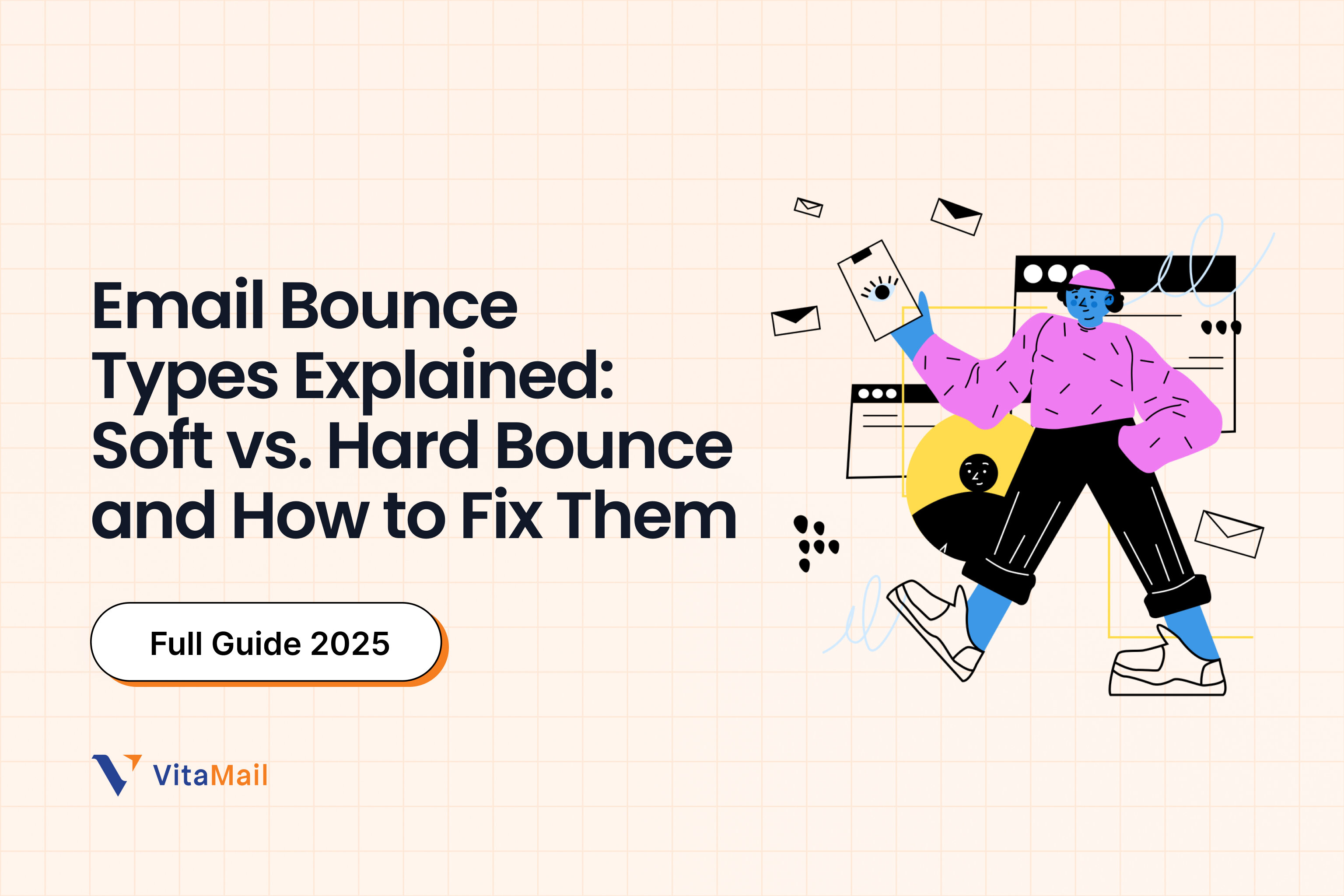 Email Bounce Types Explained: Soft vs. Hard Bounce and How to Fix Them

Full Guide 2025

VitaMail